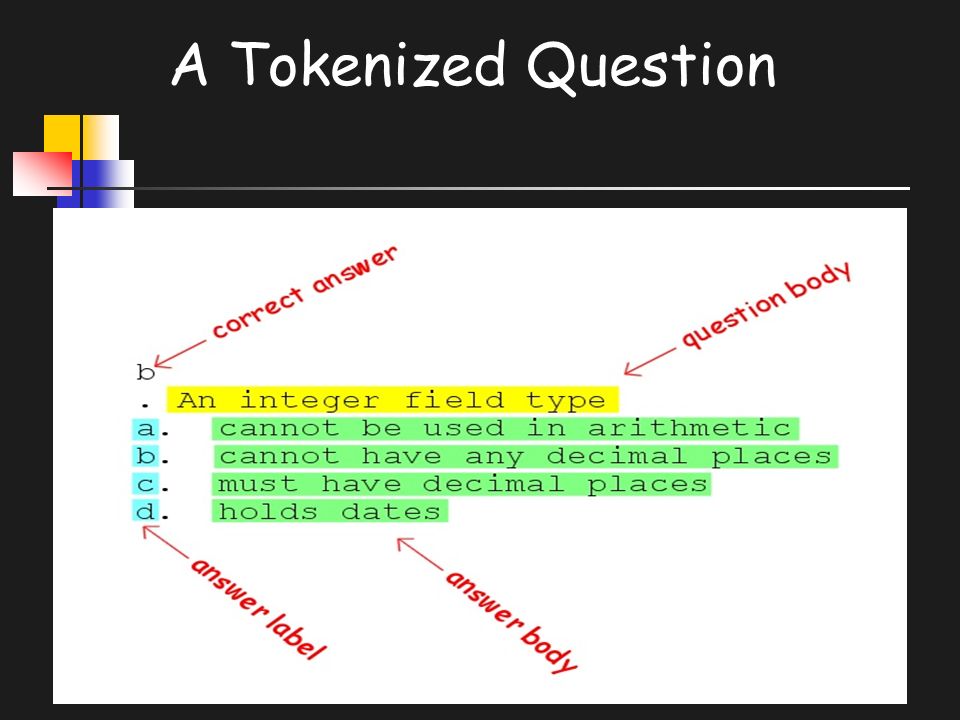 A Tokenized Question

correct answer

question body

b
. An integer field type
a. cannot be used in arithmetic
b. cannot have any decimal places
c. must have decimal places
d. holds dates

answer label

answer body